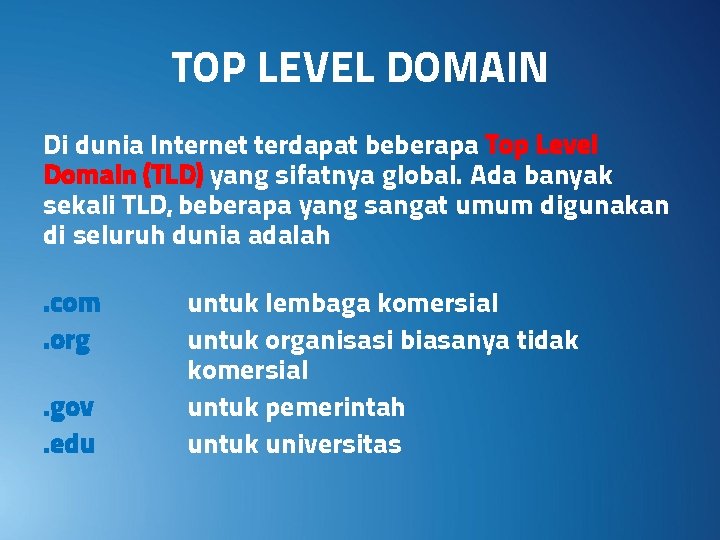 TOP LEVEL DOMAIN

Di dunia Internet terdapat beberapa Top Level Domain (TLD) yang sifatnya global. Ada banyak sekali TLD, beberapa yang sangat umum digunakan di seluruh dunia adalah

.com untuk lembaga komersial
.org untuk organisasi biasanya tidak komersial
.gov untuk pemerintah
.edu untuk universitas